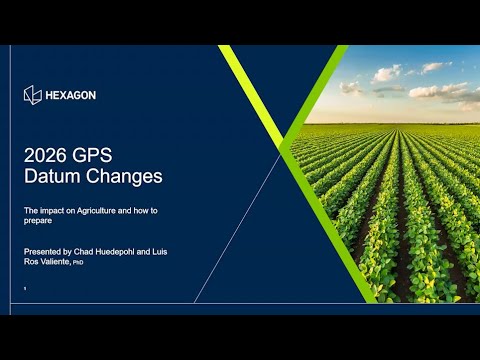 HEXAGON

2026 GPS
Datum Changes

The impact on Agriculture and how to prepare

Presented by Chad Huedepohl and Luis Ros Valiente, PhD

1